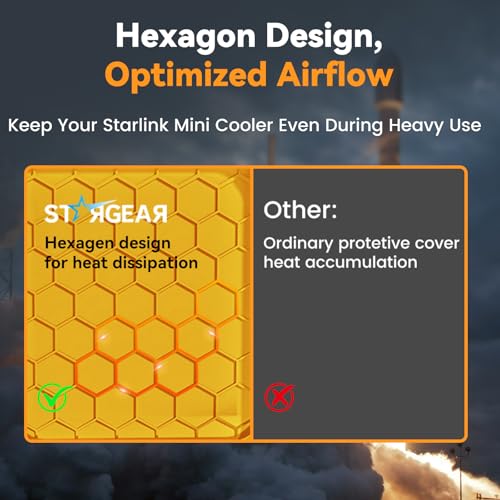 Hexagon Design,
Optimized Airflow

Keep Your Starlink Mini Cooler Even During Heavy Use

STARGEAR

Hexagen design for heat dissipation

Other:

Ordinary protetive cover heat accumulation